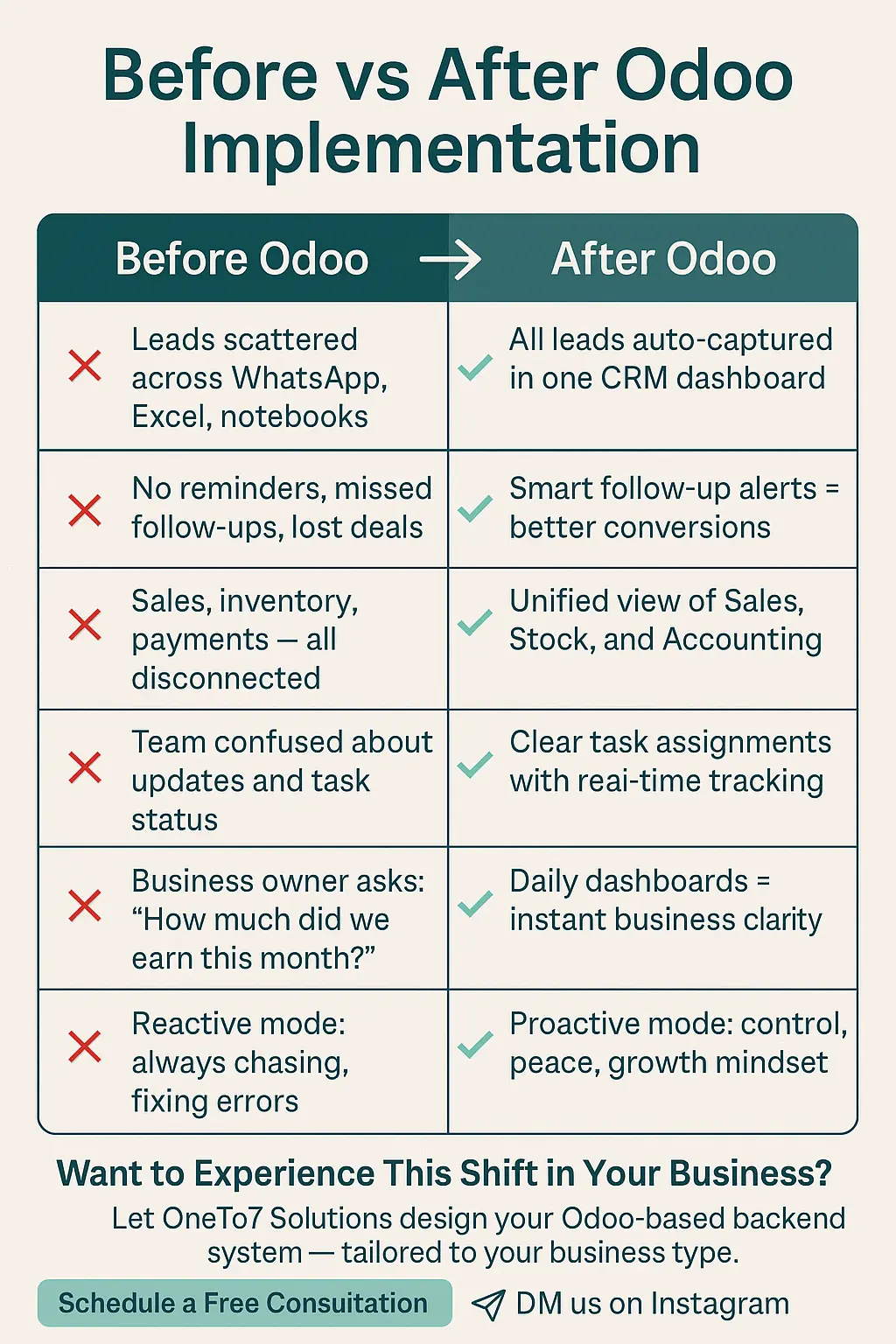 Before vs After Odoo Implementation

| Before Odoo → | After Odoo |
|---|---|
| Leads scattered across WhatsApp, Excel, notebooks | All leads auto-captured in one CRM dashboard |
| No reminders, missed follow-ups, lost deals | Smart follow-up alerts = better conversions |
| Sales, inventory, payments — all disconnected | Unified view of Sales, Stock, and Accounting |
| Team confused about updates and task status | Clear task assignments with reai-time tracking |
| Business owner asks: “How much did we earn this month?” | Daily dashboards = instant business clarity |
| Reactive mode: always chasing, fixing errors | Proactive mode: control, peace, growth mindset |

Want to Experience This Shift in Your Business?

Let OneTo7 Solutions design your Odoo-based backend system — tailored to your business type.

Schedule a Free Consuitation

DM us on Instagram